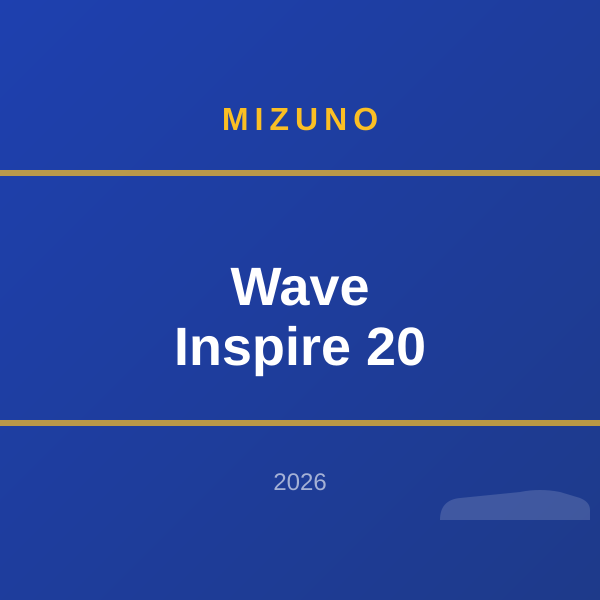 MIZUNO

Wave
Inspire 20

2026